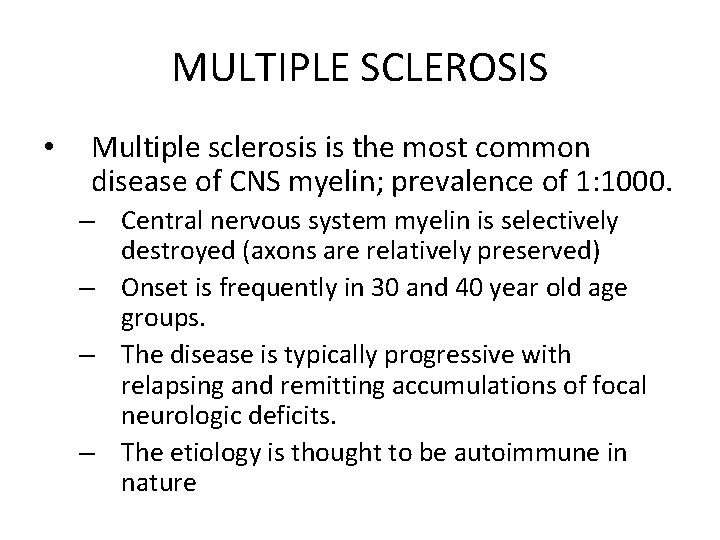 MULTIPLE SCLEROSIS

• Multiple sclerosis is the most common disease of CNS myelin; prevalence of 1:1000.
– Central nervous system myelin is selectively destroyed (axons are relatively preserved)
– Onset is frequently in 30 and 40 year old age groups.
– The disease is typically progressive with relapsing and remitting accumulations of focal neurologic deficits.
– The etiology is thought to be autoimmune in nature